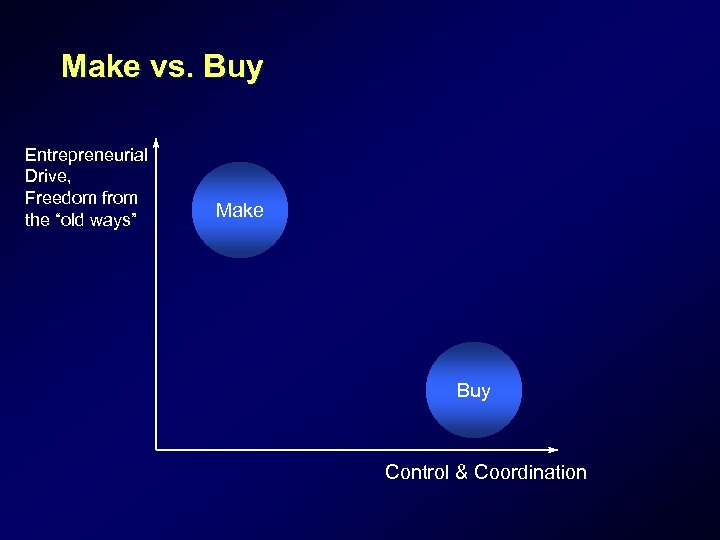 Make vs. Buy

Entrepreneurial Drive, Freedom from the “old ways”

Make

Buy

Control & Coordination